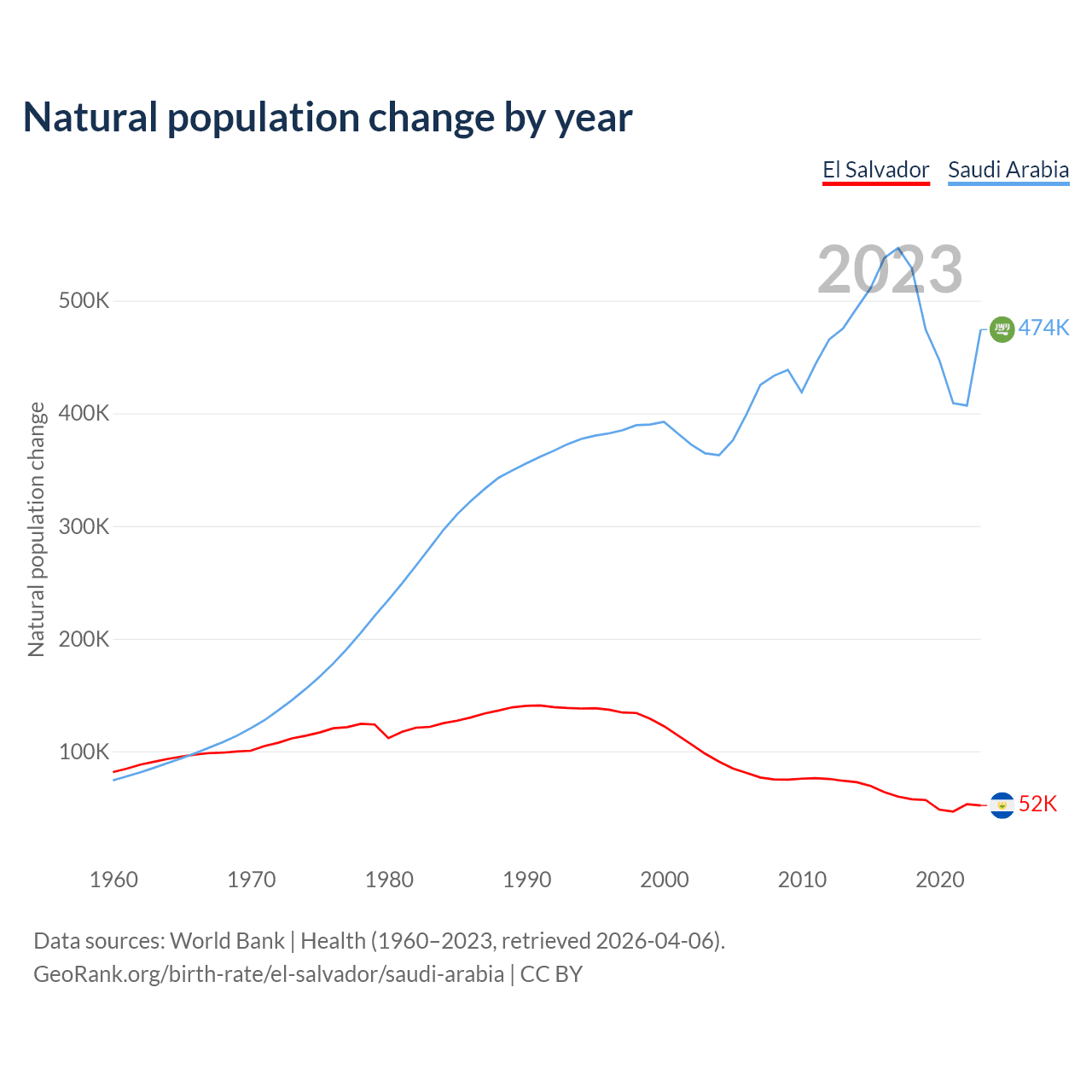 Natural population change by year

El Salvador Saudi Arabia

2023

Natural population change

500K
400K
300K
200K
100K

474K
52K

1960 1970 1980 1990 2000 2010 2020

Data sources: World Bank | Health (1960–2023, retrieved 2026-04-06).
GeoRank.org/birth-rate/el-salvador/saudi-arabia | CC BY